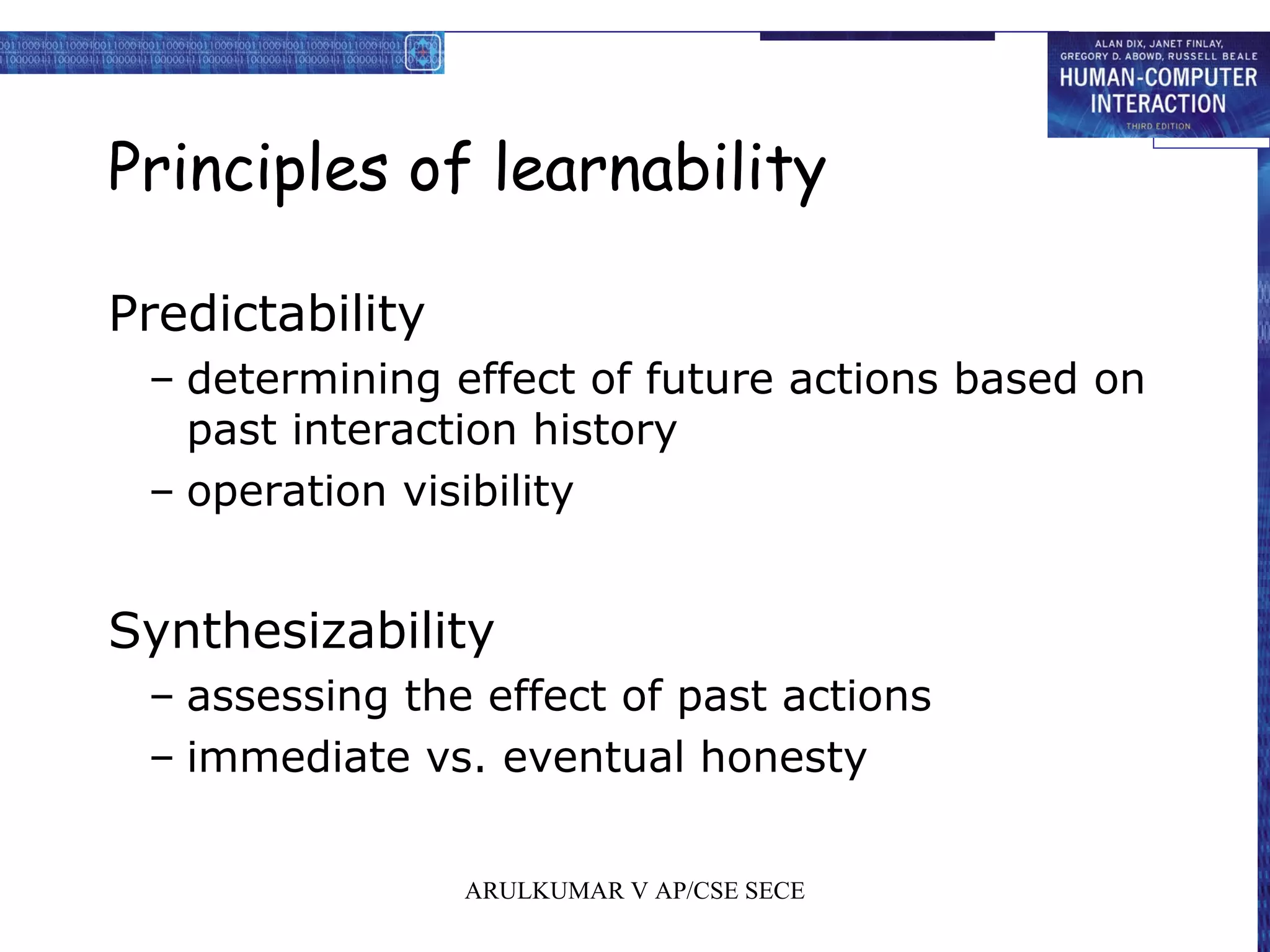 ALAN DIX, JANET FINLAY, GREGORY D. ABOWD, RUSSELL BEALE
HUMAN-COMPUTER INTERACTION
THIRD EDITION

Principles of learnability

Predictability
– determining effect of future actions based on past interaction history
– operation visibility

Synthesizability
– assessing the effect of past actions
– immediate vs. eventual honesty

ARULKUMAR V AP/CSE SECE